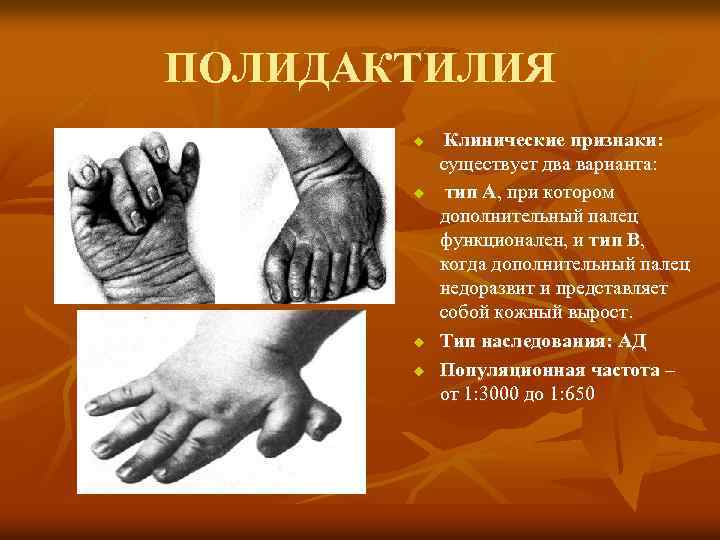 ПОЛИДАКТИЛИЯ

Клинические признаки: существует два варианта:

тип А, при котором дополнительный палец функционален, и тип В, когда дополнительный палец недоразвит и представляет собой кожный вырост.

Тип наследования: АД

Популяционная частота – от 1:3000 до 1:650